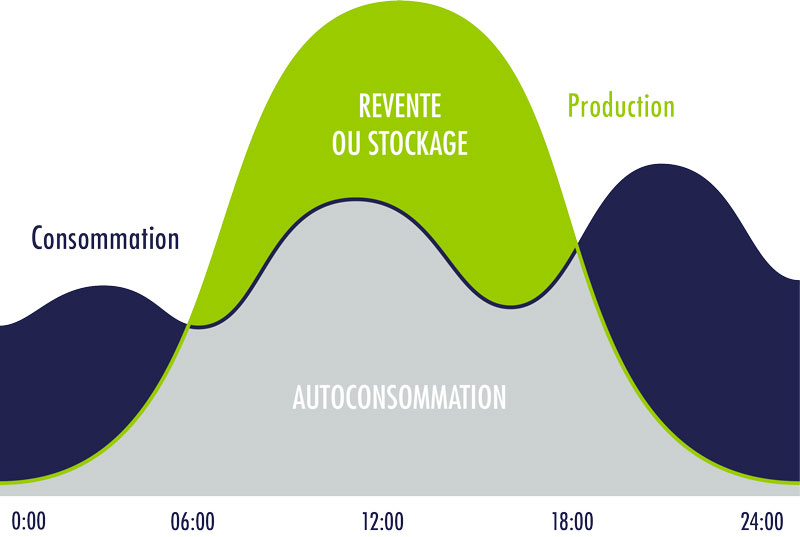 REVENTE
OU STOCKAGE

Production

Consommation

AUTOCONSOMMATION

0:00

06:00

12:00

18:00

24:00